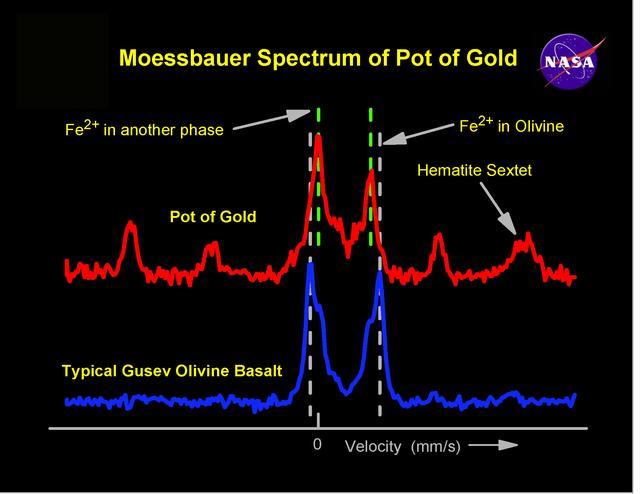 Moessbauer Spectrum of Pot of Gold

NASA

$Fe^{2+}$ in another phase

$Fe^{2+}$ in Olivine

Hematite Sextet

Pot of Gold

Typical Gusev Olivine Basalt

0

Velocity (mm/s)